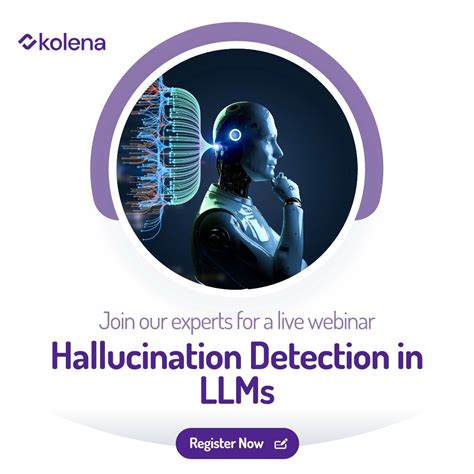 kolena

Join our experts for a live webinar

Hallucination Detection in LLMs

Register Now